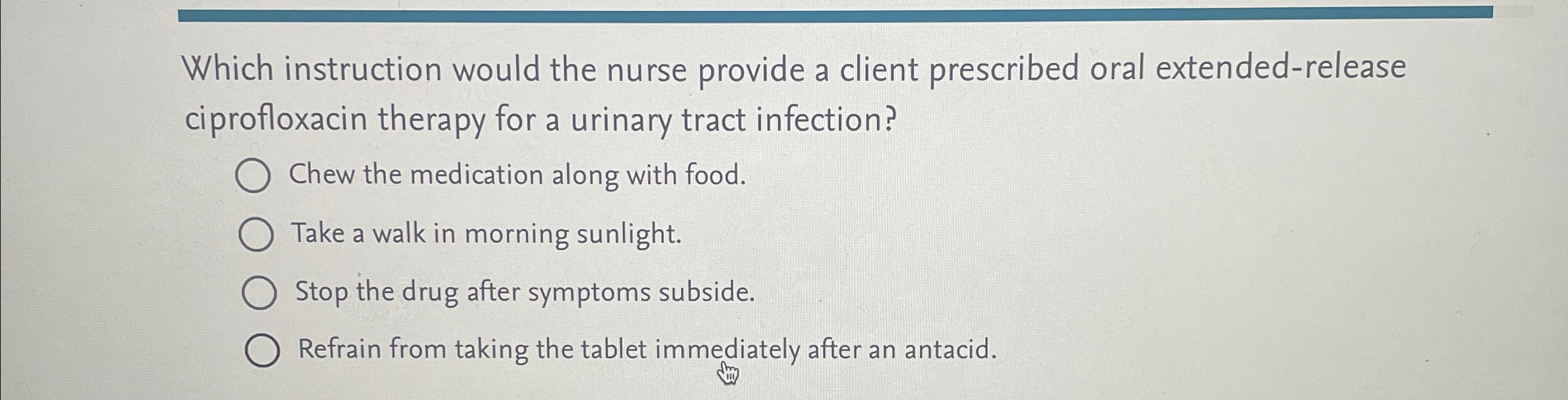 Which instruction would the nurse provide a client prescribed oral extended-release ciprofloxacin therapy for a urinary tract infection?

Chew the medication along with food.

Take a walk in morning sunlight.

Stop the drug after symptoms subside.

Refrain from taking the tablet immediately after an antacid.